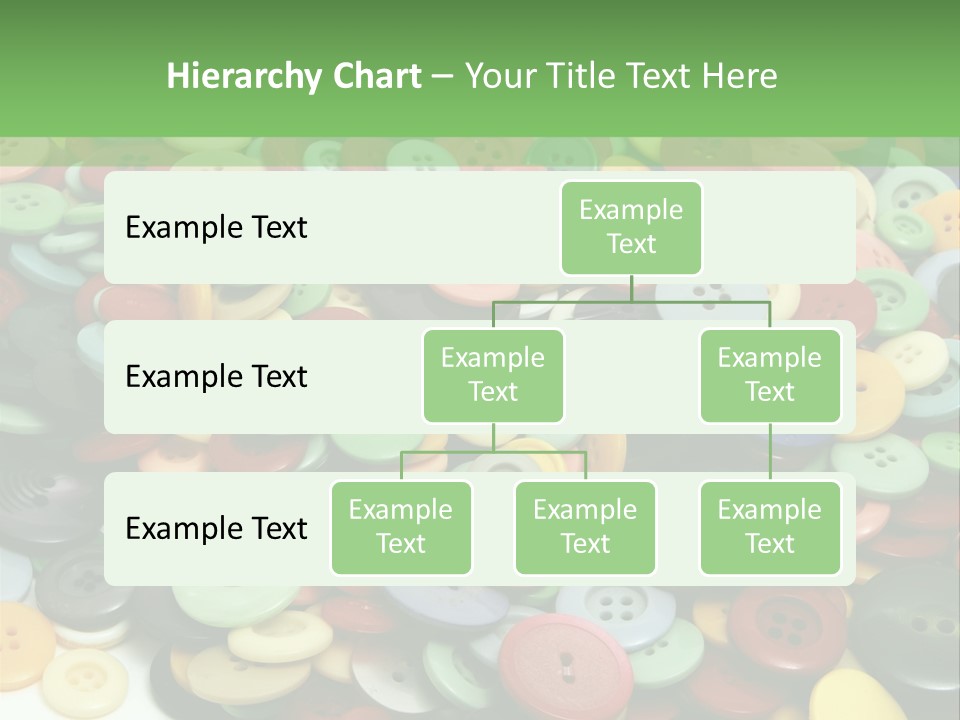 Hierarchy Chart – Your Title Text Here

Example Text

Example Text

Example Text

Example Text

Example Text

Example Text

Example Text

Example Text

Example Text